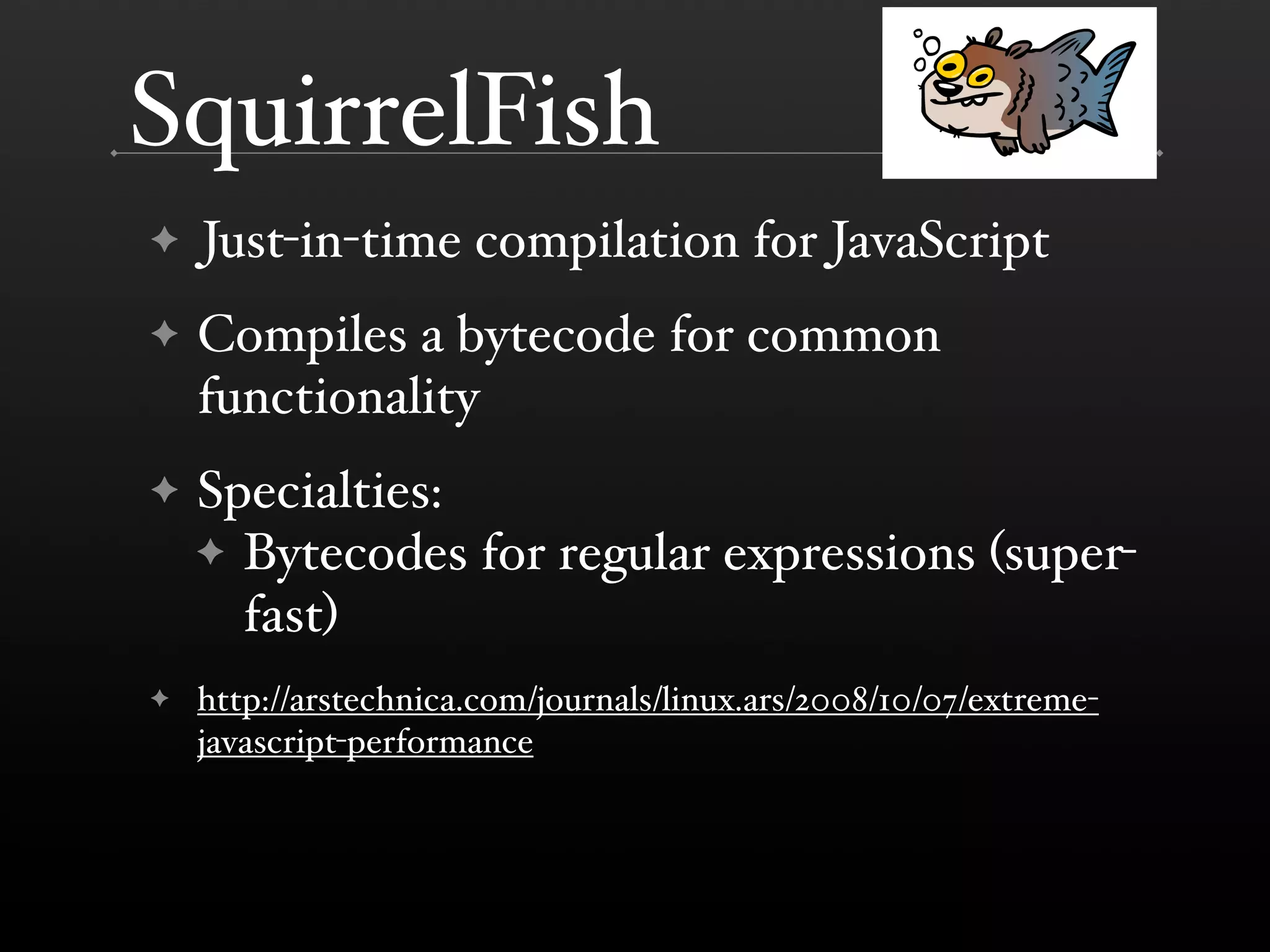 SquirrelFish

✦ Just-in-time compilation for JavaScript

✦ Compiles a bytecode for common functionality

✦ Specialties:

✦ Bytecodes for regular expressions (super-fast)

✦ http://arstechnica.com/journals/linux.ars/2008/10/07/extreme-javascript-performance